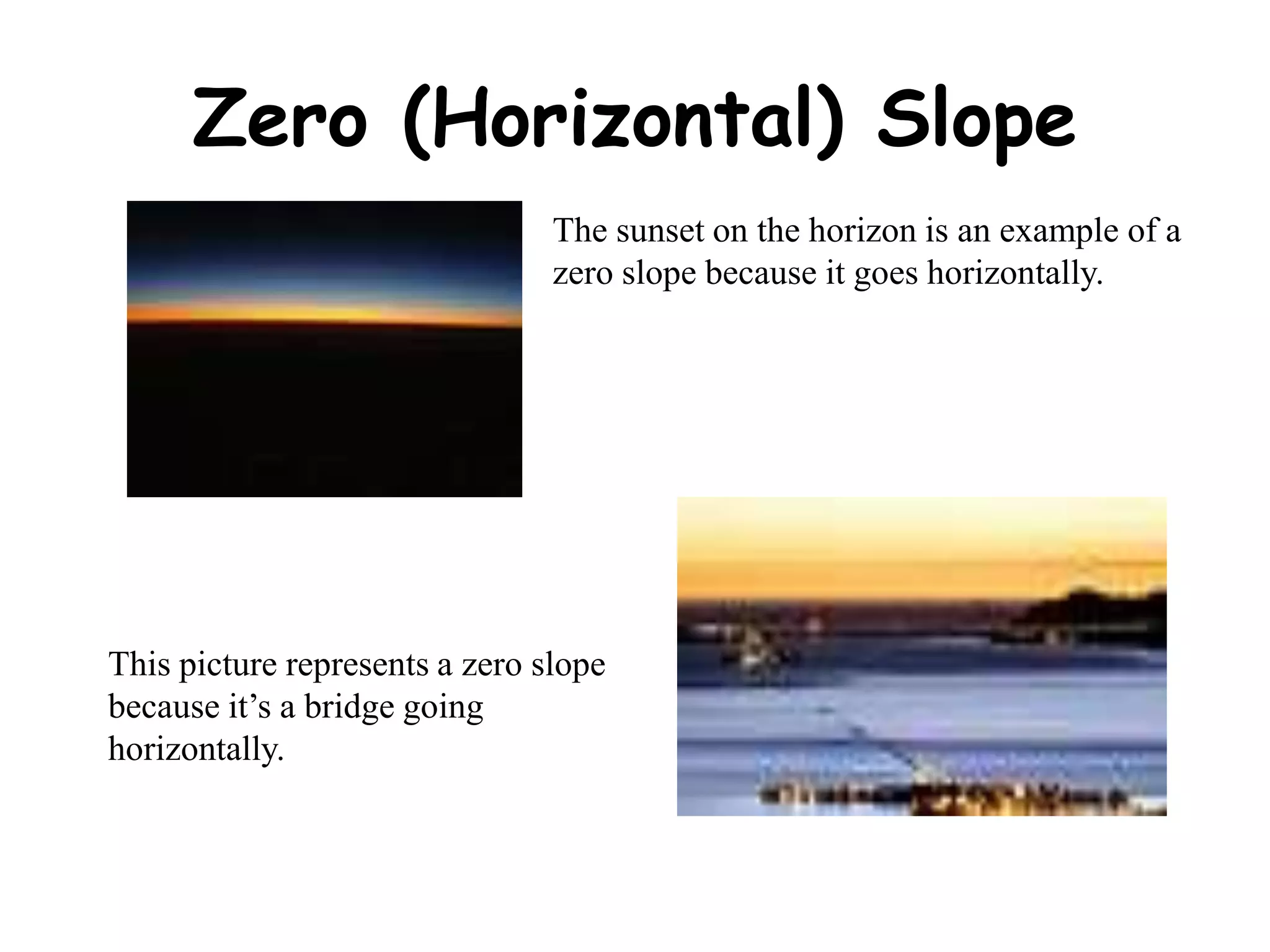 Zero (Horizontal) Slope

The sunset on the horizon is an example of a zero slope because it goes horizontally.

This picture represents a zero slope because it’s a bridge going horizontally.